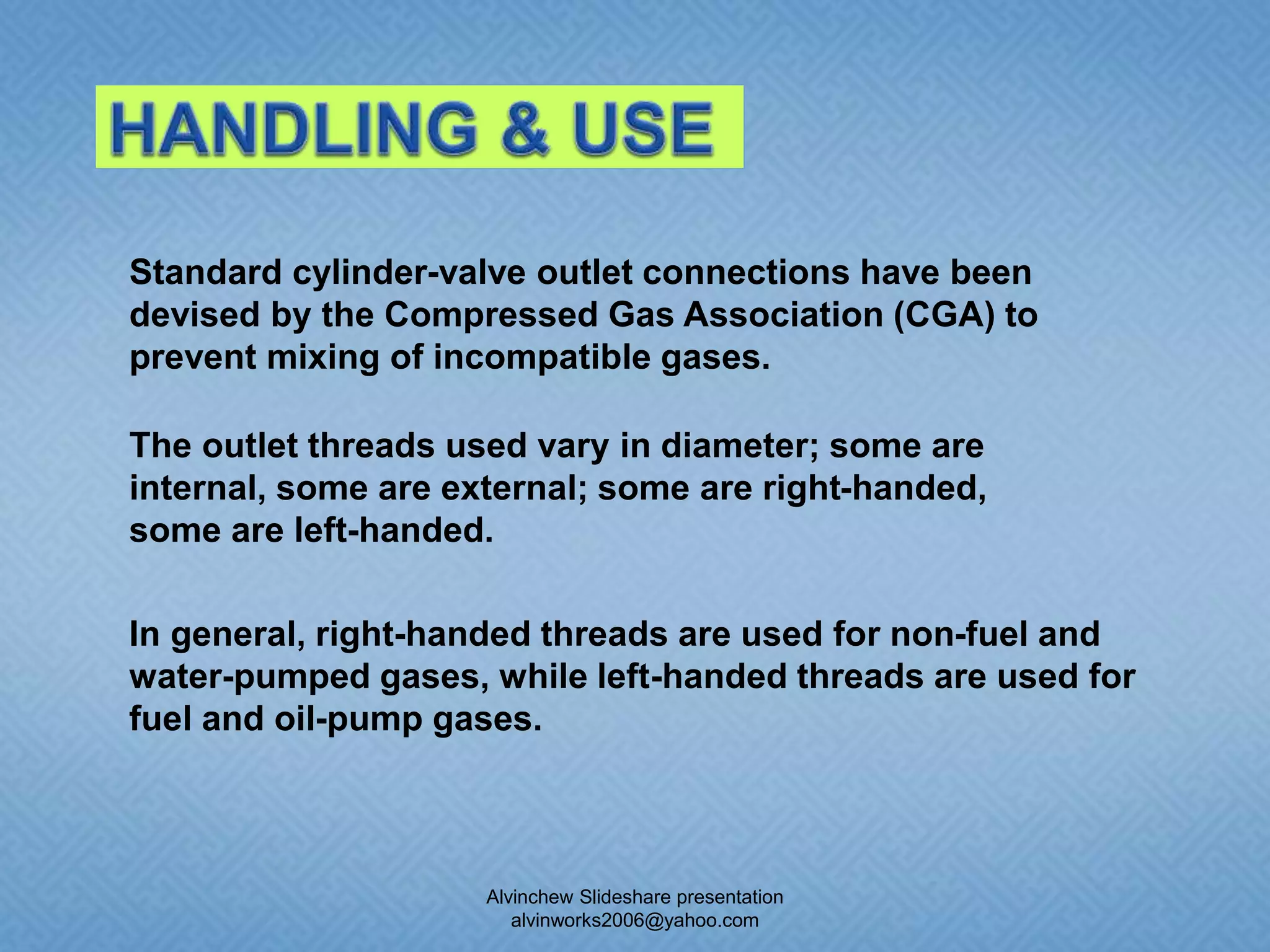 HANDLING & USE

Standard cylinder-valve outlet connections have been devised by the Compressed Gas Association (CGA) to prevent mixing of incompatible gases.

The outlet threads used vary in diameter; some are internal, some are external; some are right-handed, some are left-handed.

In general, right-handed threads are used for non-fuel and water-pumped gases, while left-handed threads are used for fuel and oil-pump gases.

Alvinchew Slideshare presentation
alvinworks2006@yahoo.com